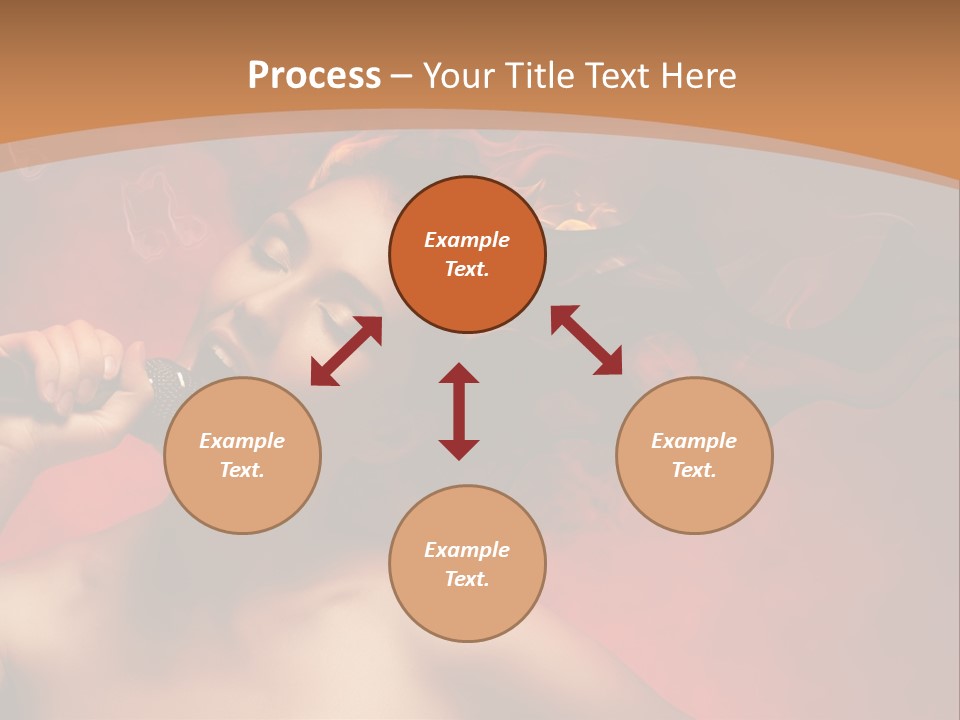 Process – Your Title Text Here

Example Text.

Example Text.

Example Text.

Example Text.